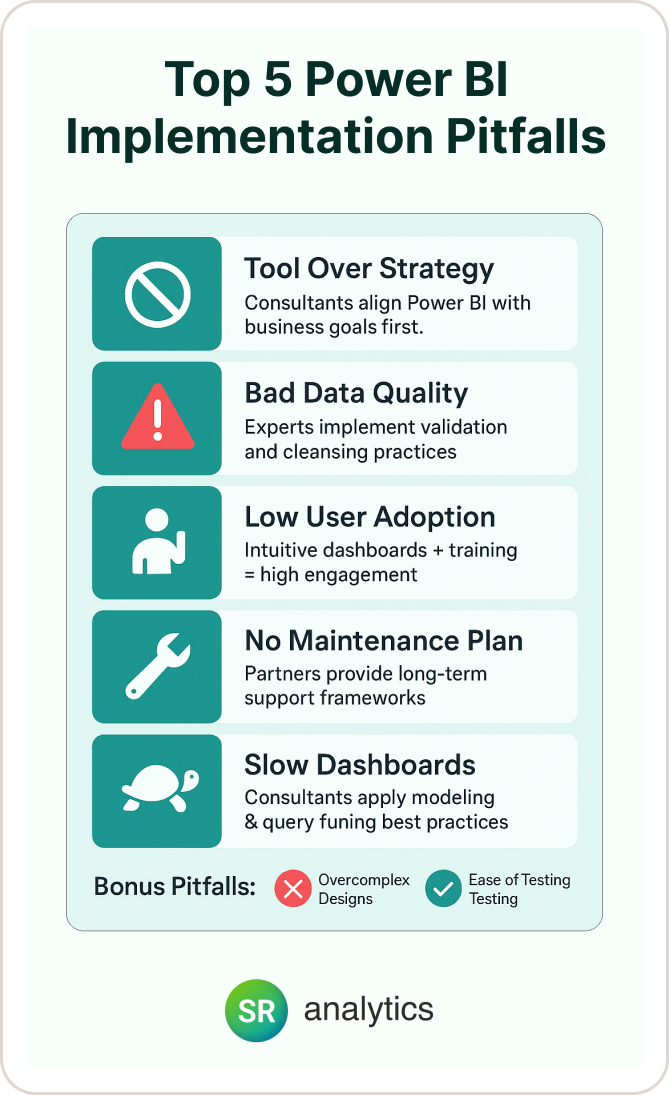 Top 5 Power BI Implementation Pitfalls

Tool Over Strategy
Consultants align Power BI with business goals first.

Bad Data Quality
Experts implement validation and cleansing practices

Low User Adoption
Intuitive dashboards + training = high engagement

No Maintenance Plan
Partners provide long-term support frameworks

Slow Dashboards
Consultants apply modeling & query funing best practices

Bonus Pitfalls: Overcomplex Designs Ease of Testing Testing

SR analytics